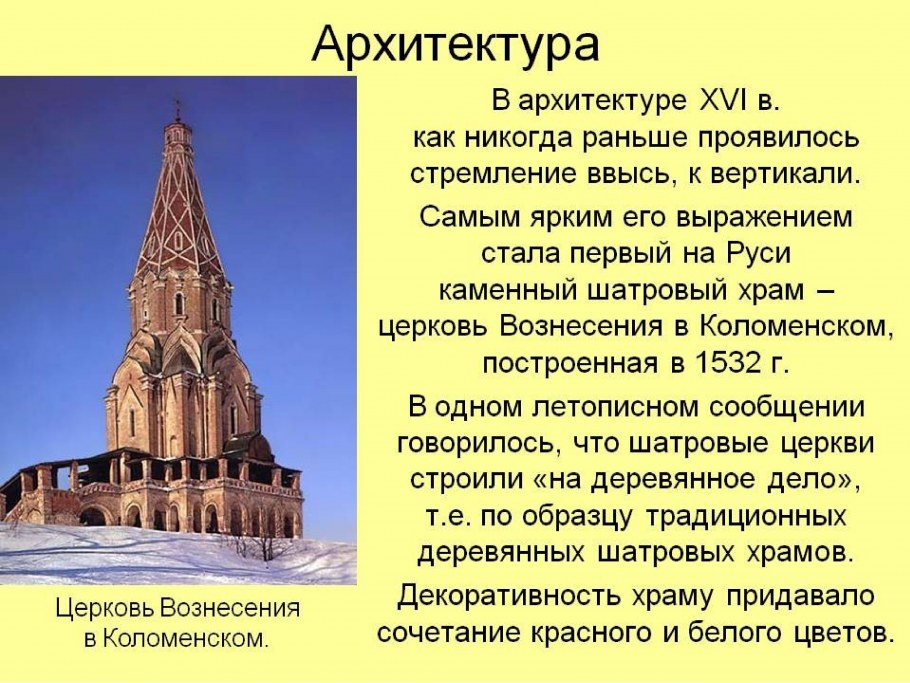 Архитектура

В архитектуре XVI в. как никогда раньше проявилось стремление ввысь, к вертикали.

Самым ярким его выражением стала первый на Руси каменный шатровый храм – церковь Вознесения в Коломенском, построенная в 1532 г.

В одном летописном сообщении говорилось, что шатровые церкви строили «на деревянное дело», т.е. по образцу традиционных деревянных шатровых храмов.

Декоративность храму придавало сочетание красного и белого цветов.

Церковь Вознесения в Коломенском.